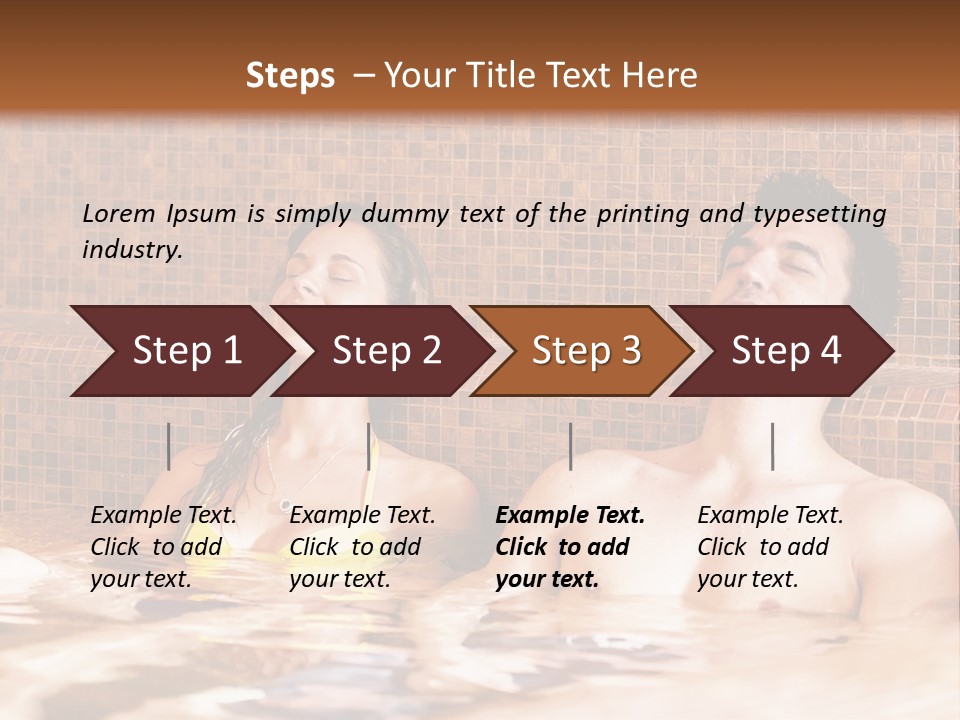 Steps – Your Title Text Here

Lorem Ipsum is simply dummy text of the printing and typesetting industry.

Step 1

Step 2

Step 3

Step 4

Example Text. Click to add your text.

Example Text. Click to add your text.

Example Text. Click to add your text.

Example Text. Click to add your text.